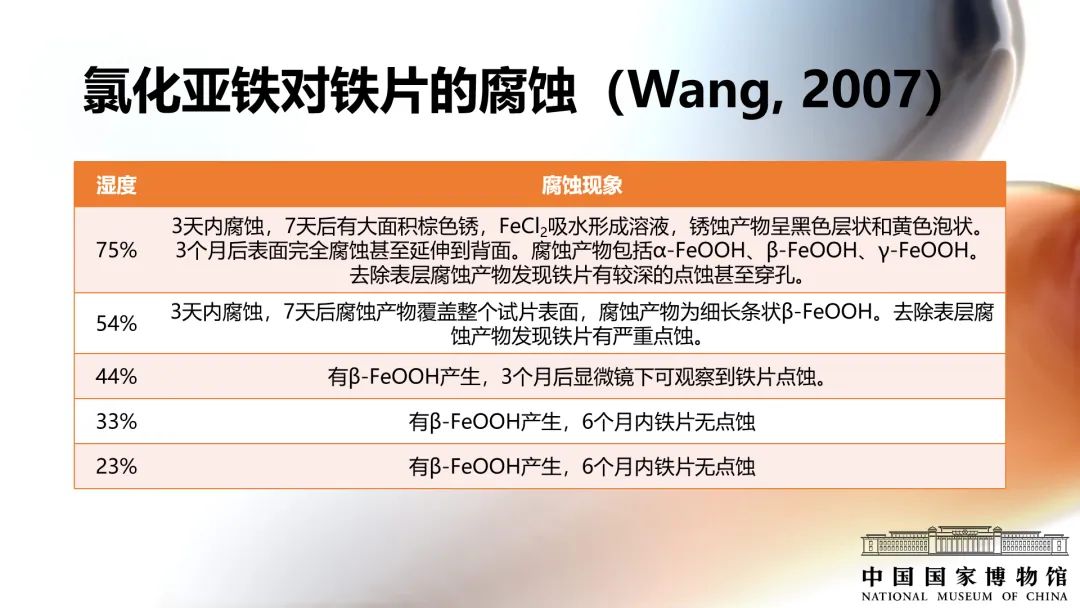 氯化亚铁对铁片的腐蚀（Wang, 2007）

| 湿度 | 腐蚀现象 |
|---|---|
| 75% | 3天内腐蚀，7天后有大面积棕色锈，$FeCl_2$吸水形成溶液，锈蚀产物呈黑色层状和黄色泡状。3个月后表面完全腐蚀甚至延伸到背面。腐蚀产物包括α-FeOOH、β-FeOOH、γ-FeOOH。去除表层腐蚀产物发现铁片有较深的点蚀甚至穿孔。 |
| 54% | 3天内腐蚀，7天后腐蚀产物覆盖整个试片表面，腐蚀产物为细长条状β-FeOOH。去除表层腐蚀产物发现铁片有严重点蚀。 |
| 44% | 有β-FeOOH产生，3个月后显微镜下可观察到铁片点蚀。 |
| 33% | 有β-FeOOH产生，6个月内铁片无点蚀 |
| 23% | 有β-FeOOH产生，6个月内铁片无点蚀 |

中国国家博物馆
NATIONAL MUSEUM OF CHINA